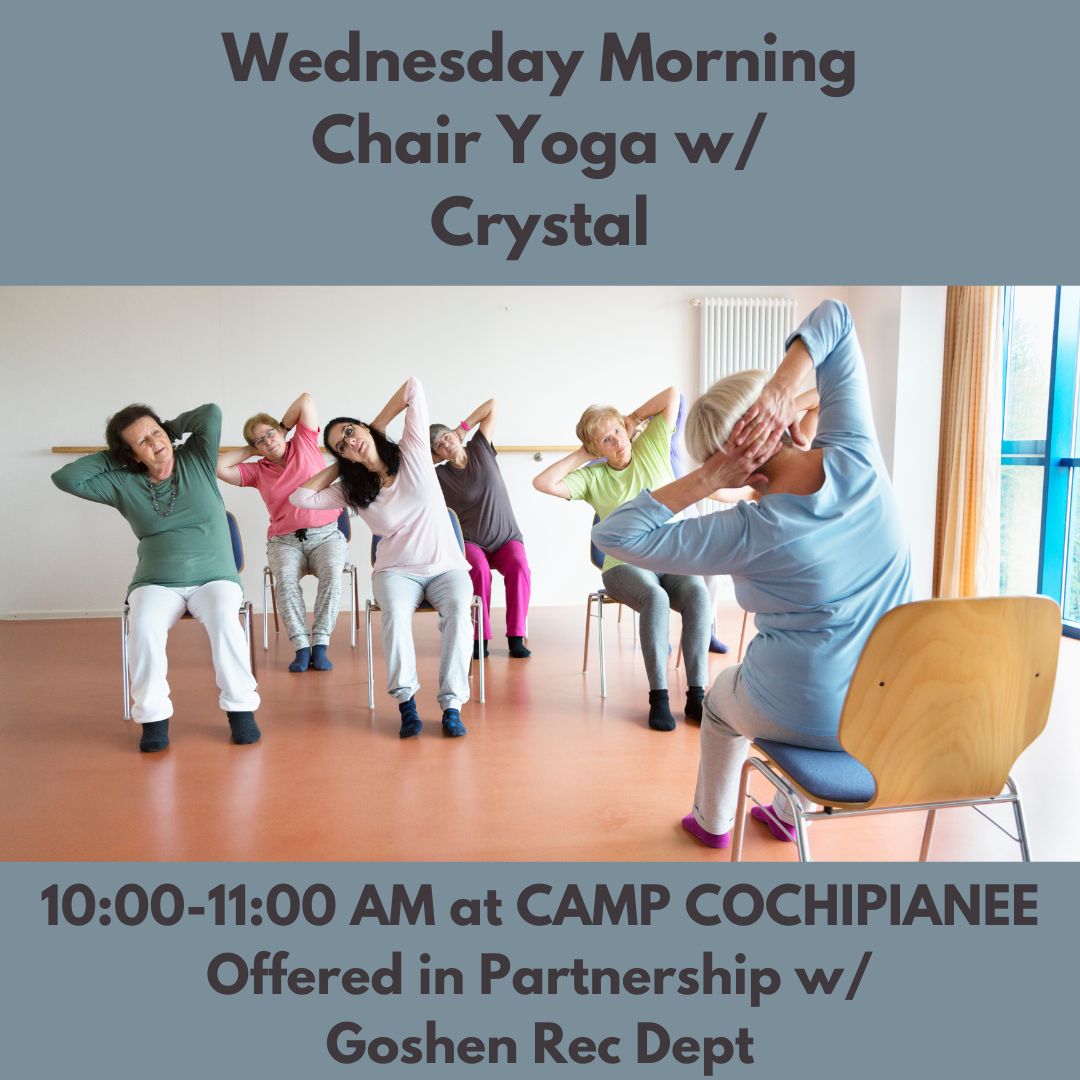 Wednesday Morning Chair Yoga w/ Crystal

10:00-11:00 AM at CAMP COCHIPIANEE Offered in Partnership w/ Goshen Rec Dept